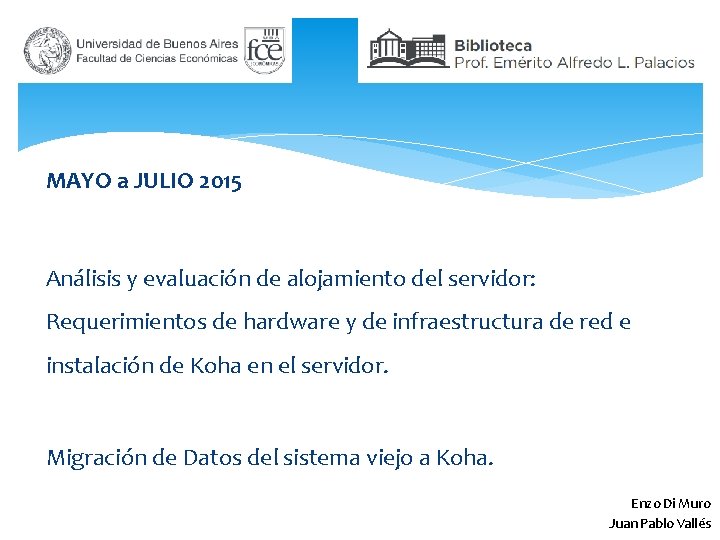 Universidad de Buenos Aires
Facultad de Ciencias Económicas

fce

Biblioteca
Prof. Emérito Alfredo L. Palacios

MAYO a JULIO 2015

Análisis y evaluación de alojamiento del servidor: Requerimientos de hardware y de infraestructura de red e instalación de Koha en el servidor.

Migración de Datos del sistema viejo a Koha.

Enzo Di Muro
Juan Pablo Vallés